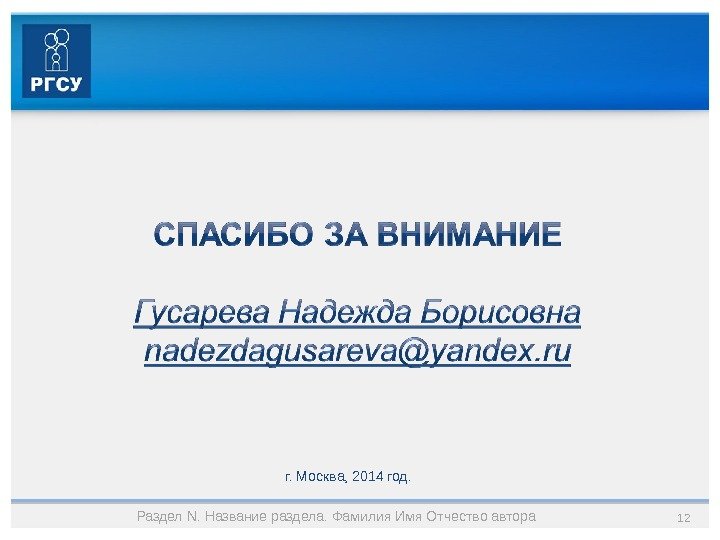 РГСУ

СПАСИБО ЗА ВНИМАНИЕ

Гусарева Надежда Борисовна
nadezdagusareva@yandex.ru

г. Москва, 2014 год.

Раздел N. Название раздела. Фамилия Имя Отчество автора

12